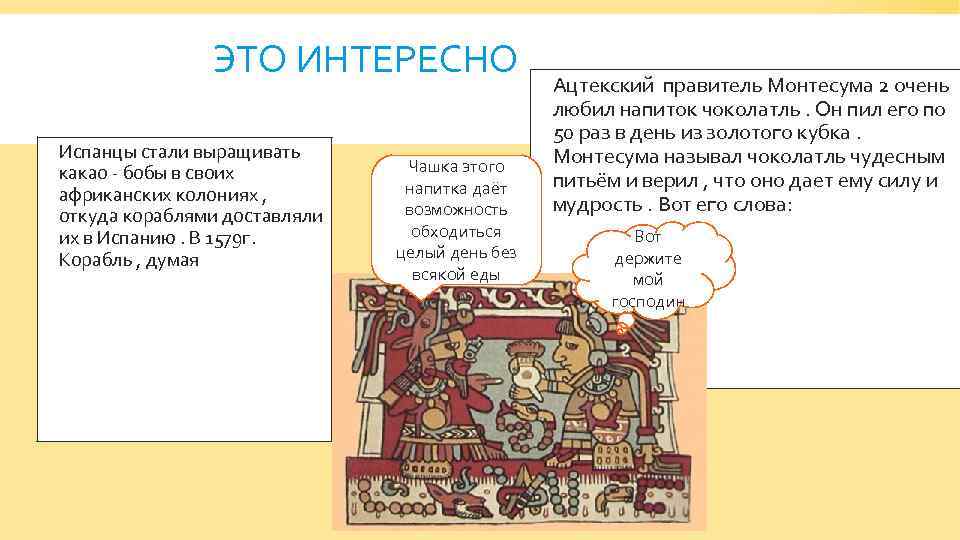 ЭТО ИНТЕРЕСНО

Испанцы стали выращивать какао - бобы в своих африканских колониях , откуда кораблями доставляли их в Испанию . В 1579г. Корабль , думая

Чашка этого напитка даёт возможность обходиться целый день без всякой еды

Ацтекский правитель Монтесума 2 очень любил напиток чоколатль . Он пил его по 50 раз в день из золотого кубка . Монтесума называл чоколатль чудесным питьём и верил , что оно дает ему силу и мудрость . Вот его слова:

Вот держите мой господин